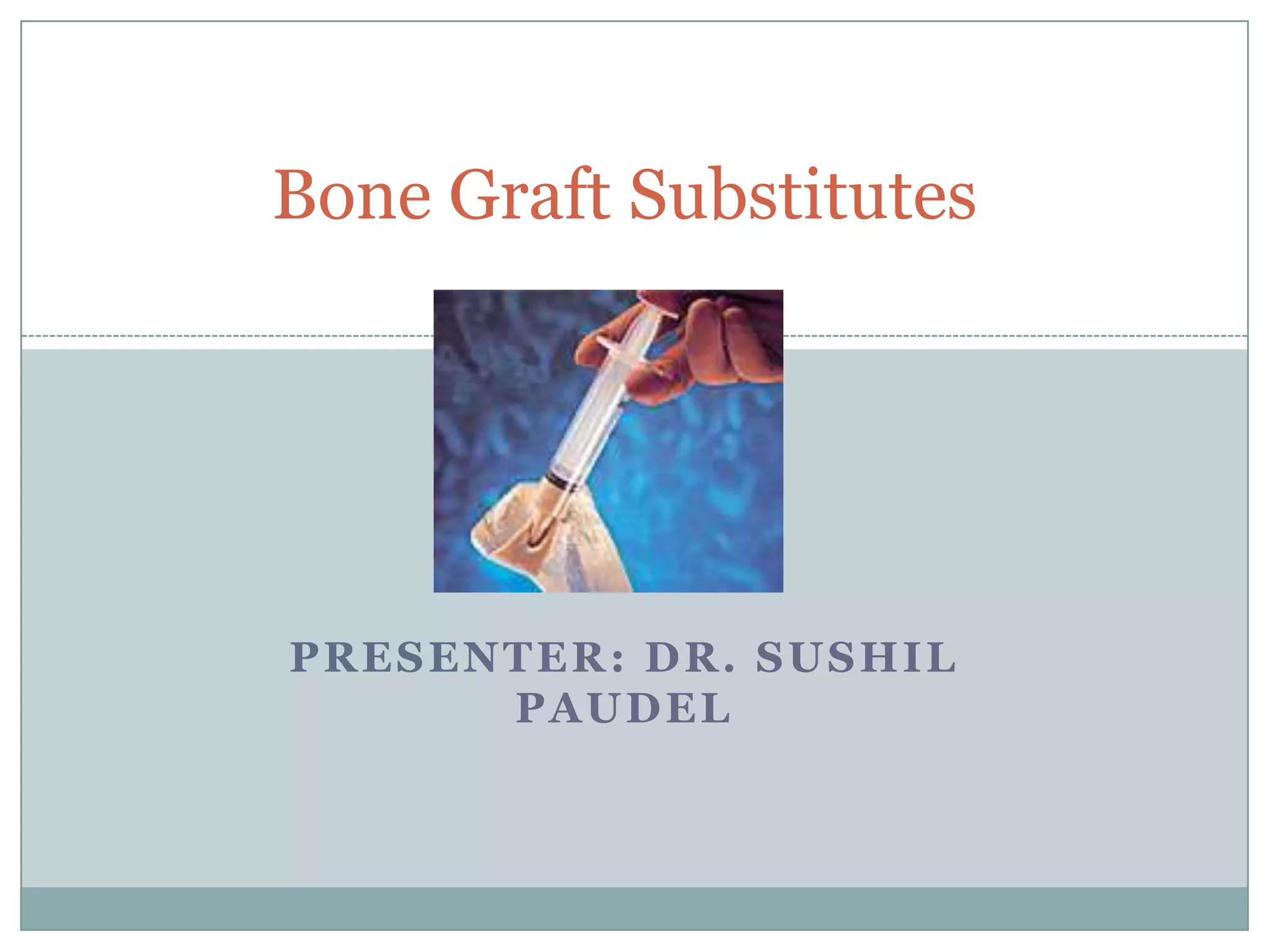 Bone Graft Substitutes

PRESENTER: DR. SUSHIL PAUDEL